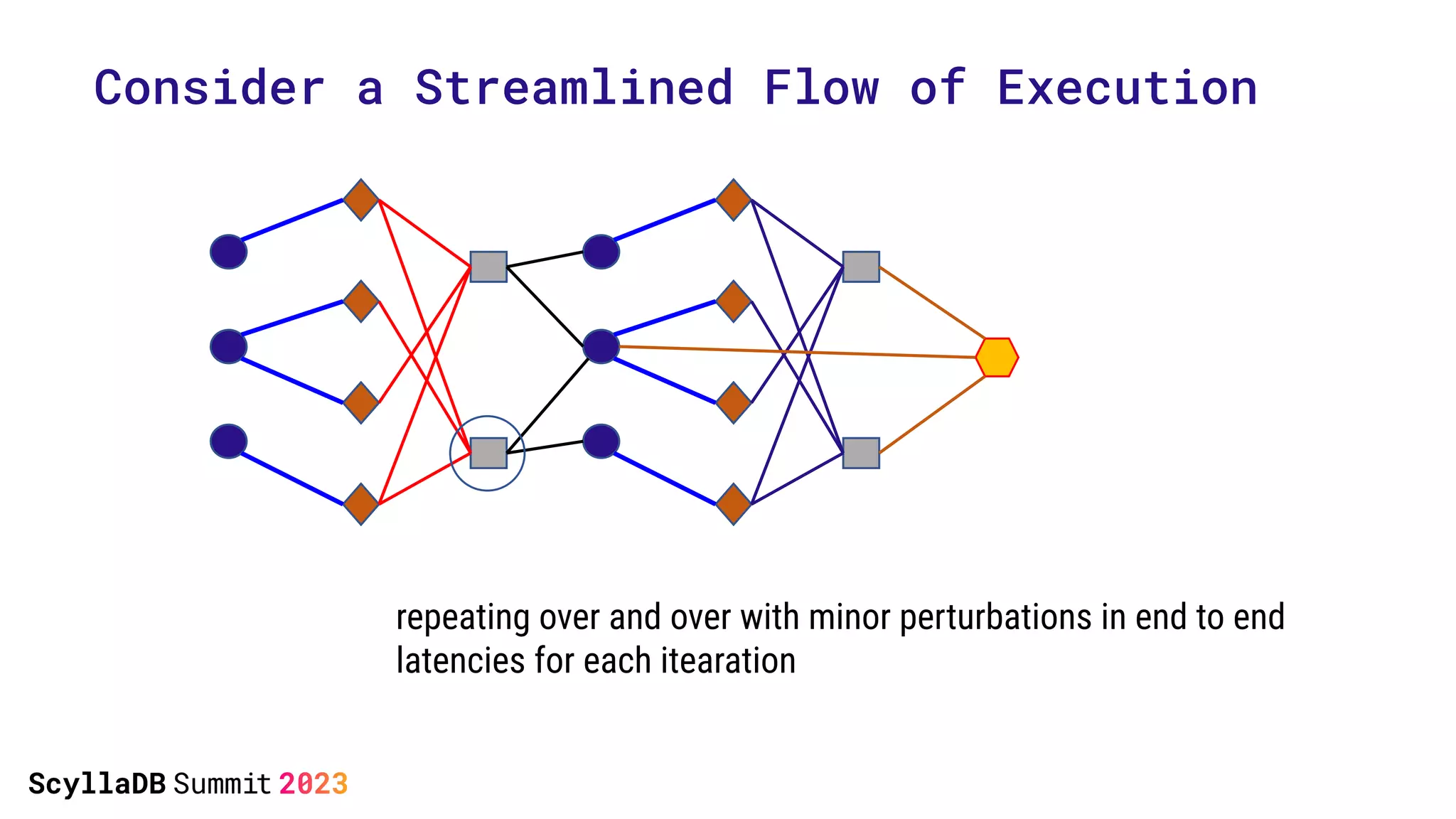 Consider a Streamlined Flow of Execution

repeating over and over with minor perturbations in end to end latencies for each itearation

ScyllaDB Summit 2023